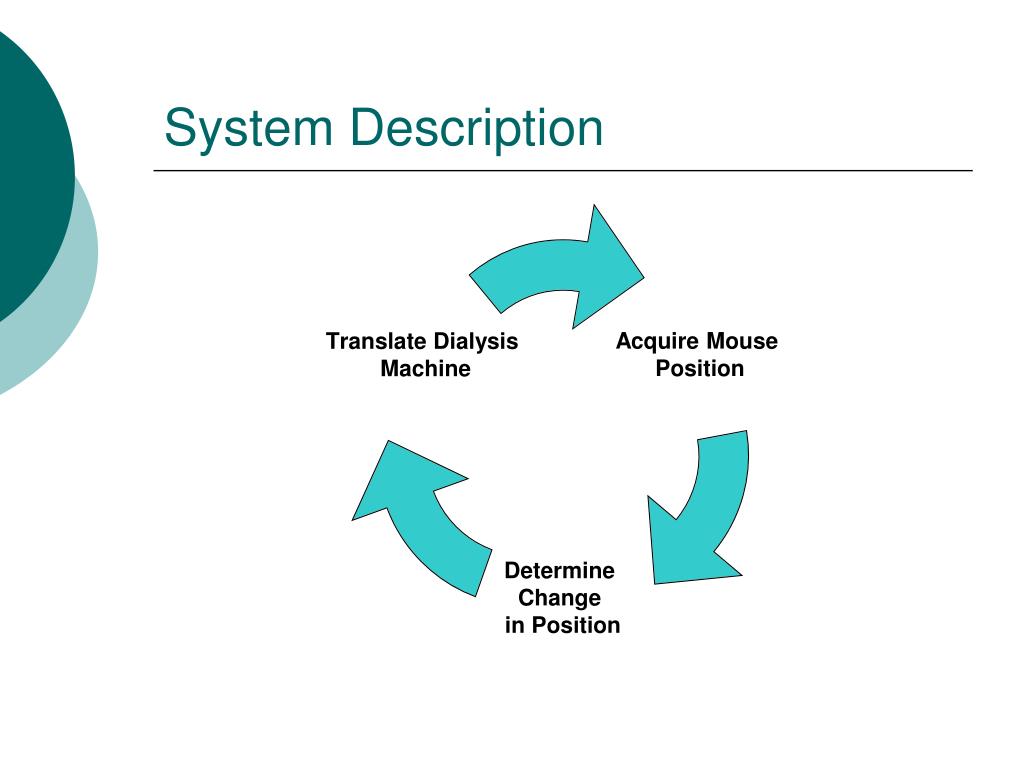 System Description

Translate Dialysis Machine

Acquire Mouse Position

Determine Change in Position